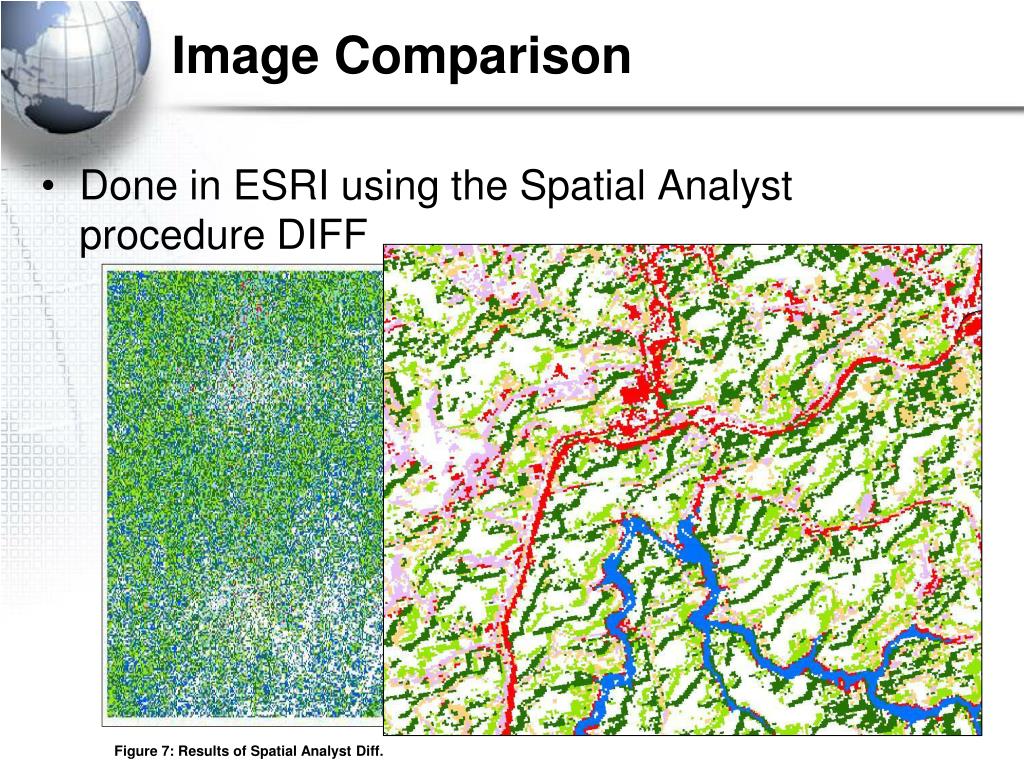 Image Comparison

• Done in ESRI using the Spatial Analyst procedure DIFF

Figure 7: Results of Spatial Analyst Diff.